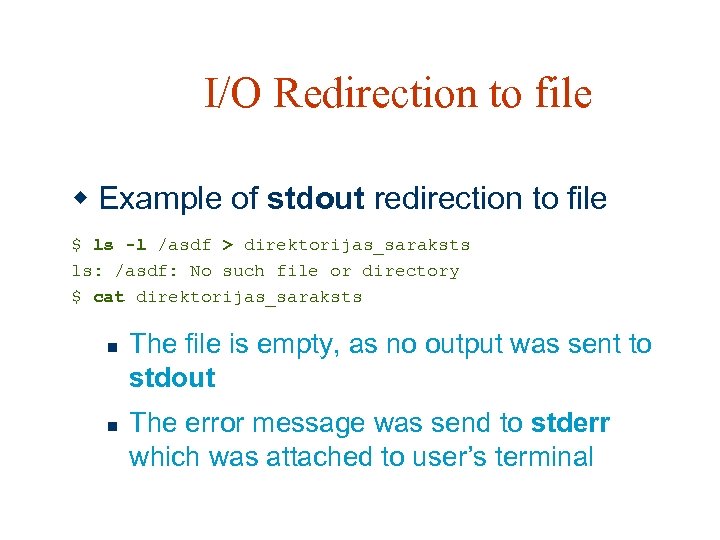 I/O Redirection to file

Example of stdout redirection to file

$ ls -l /asdf > direktorijas_saraksts
ls: /asdf: No such file or directory
$ cat direktorijas_saraksts

The file is empty, as no output was sent to stdout

The error message was send to stderr which was attached to user's terminal